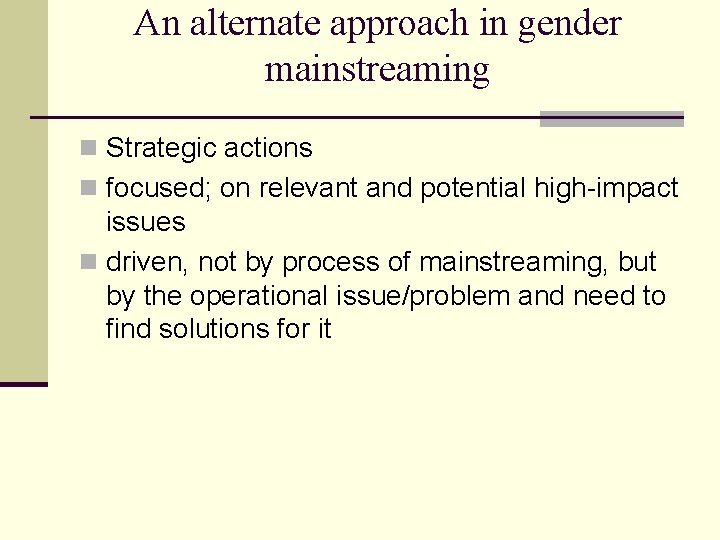 An alternate approach in gender mainstreaming

- Strategic actions
- focused; on relevant and potential high-impact issues
- driven, not by process of mainstreaming, but by the operational issue/problem and need to find solutions for it